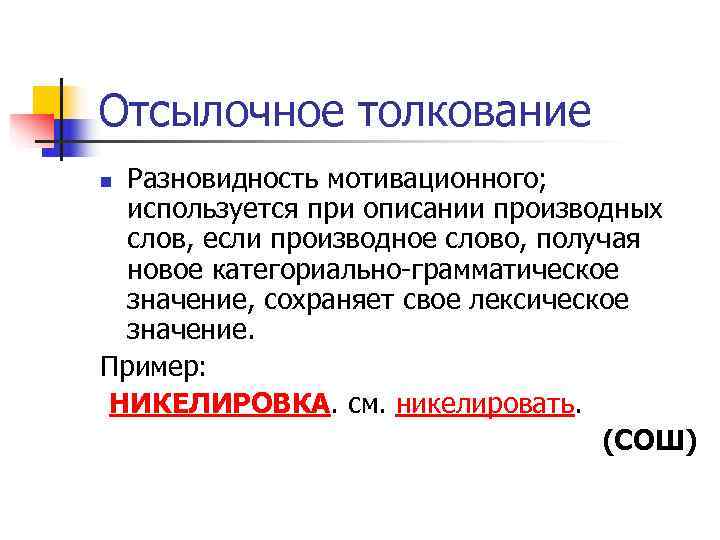 Отсылочное толкование

Разновидность мотивационного; используется при описании производных слов, если производное слово, получая новое категориально-грамматическое значение, сохраняет свое лексическое значение.

Пример:

НИКЕЛИРОВКА. см. никелировать.

(СОШ)